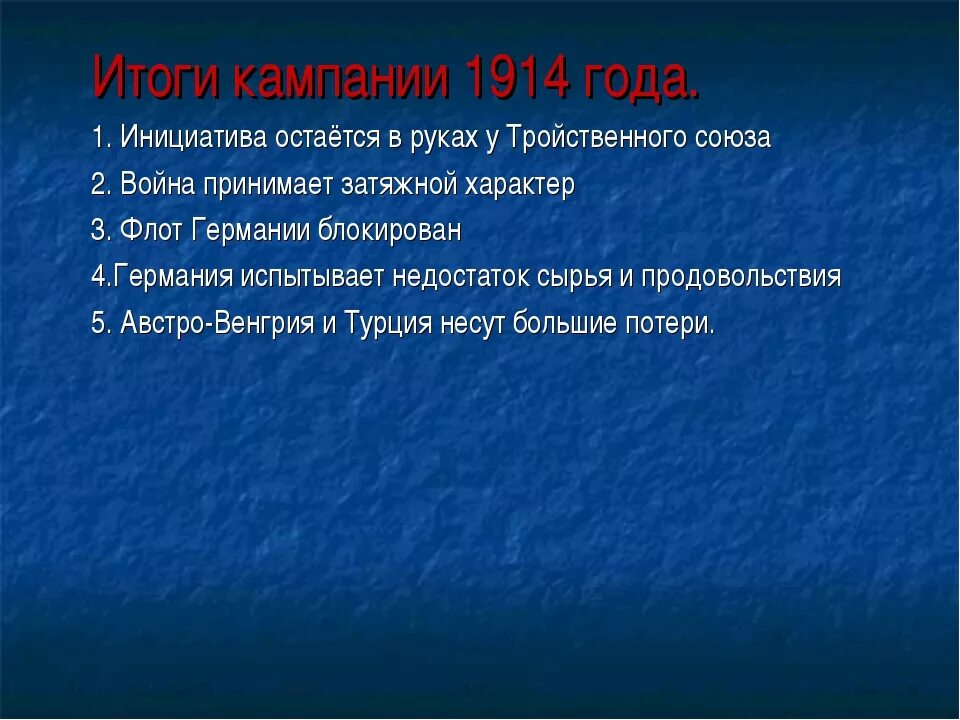 Итоги кампании 1914 года.

1. Инициатива остаётся в руках у Тройственного союза

2. Война принимает затяжной характер

3. Флот Германии блокирован

4.Германия испытывает недостаток сырья и продовольствия

5. Австро-Венгрия и Турция несут большие потери.